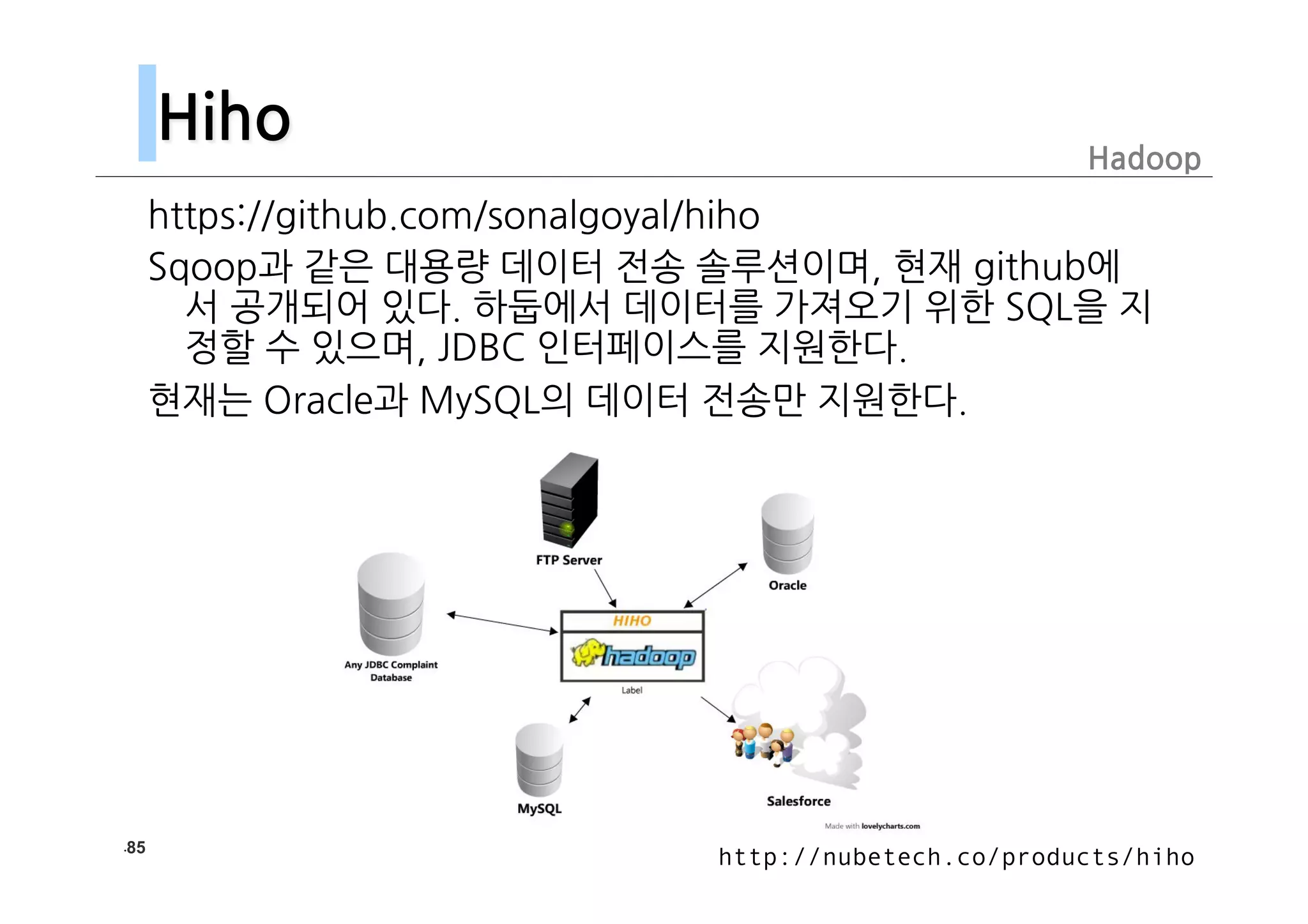 Hiho

Hadoop

https://github.com/sonalgoyal/hiho

Sqoop과 같은 대용량 데이터 전송 솔루션이며, 현재 github에서 공개되어 있다. 하둡에서 데이터를 가져오기 위한 SQL을 지정할 수 있으며, JDBC 인터페이스를 지원한다.

현재는 Oracle과 MySQL의 데이터 전송만 지원한다.

FTP Server

Oracle

Any JDBC Complaint Database

HIHO

hadoop

Label

MySQL

Salesforce

Made with lovelycharts.com

.85

http://nubetech.co/products/hiho